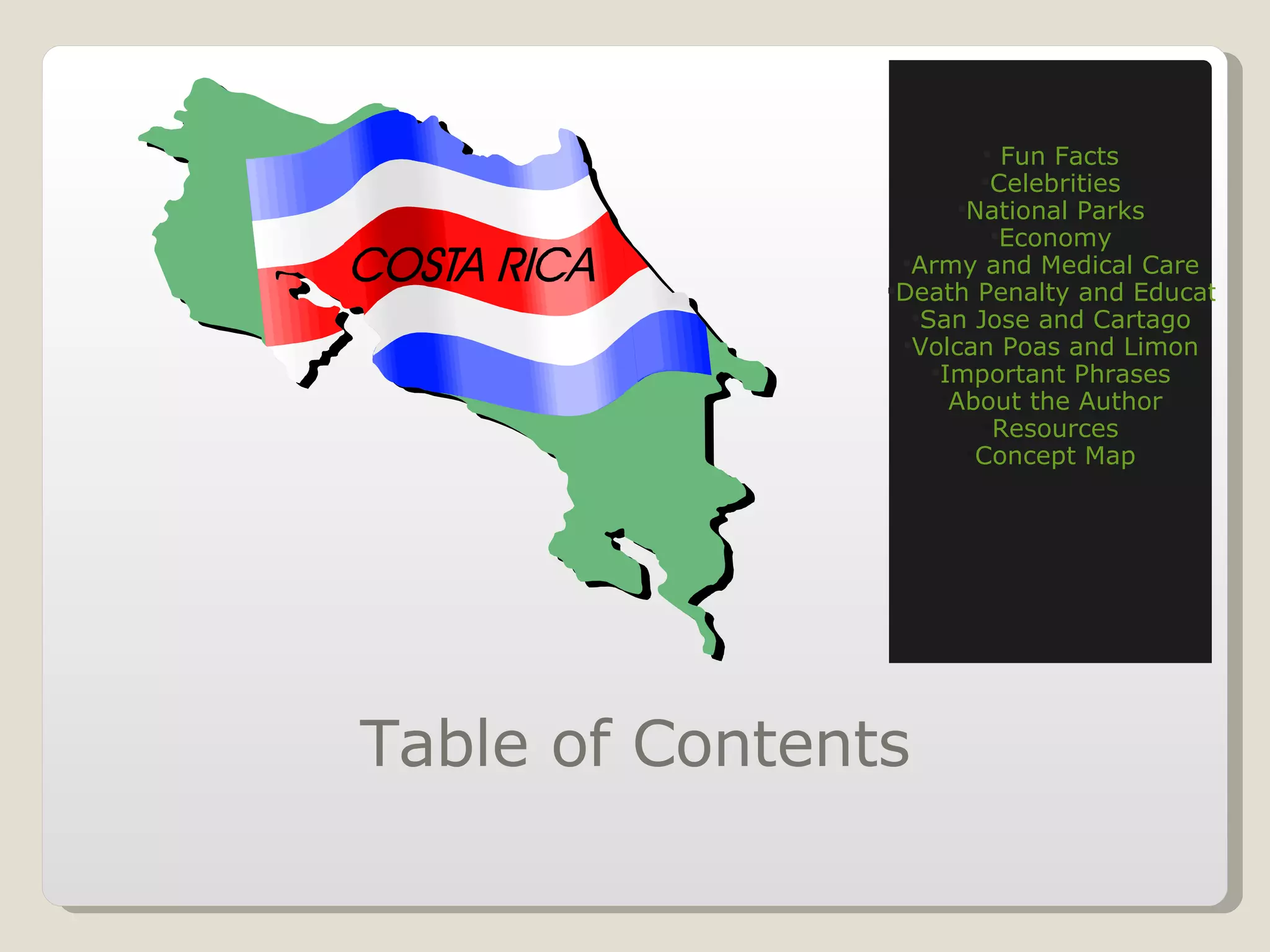 COSTA RICA

Fun Facts
Celebrities
National Parks
Economy
Army and Medical Care
Death Penalty and Educat
San Jose and Cartago
Volcan Poas and Limon
Important Phrases
About the Author
Resources
Concept Map

Table of Contents